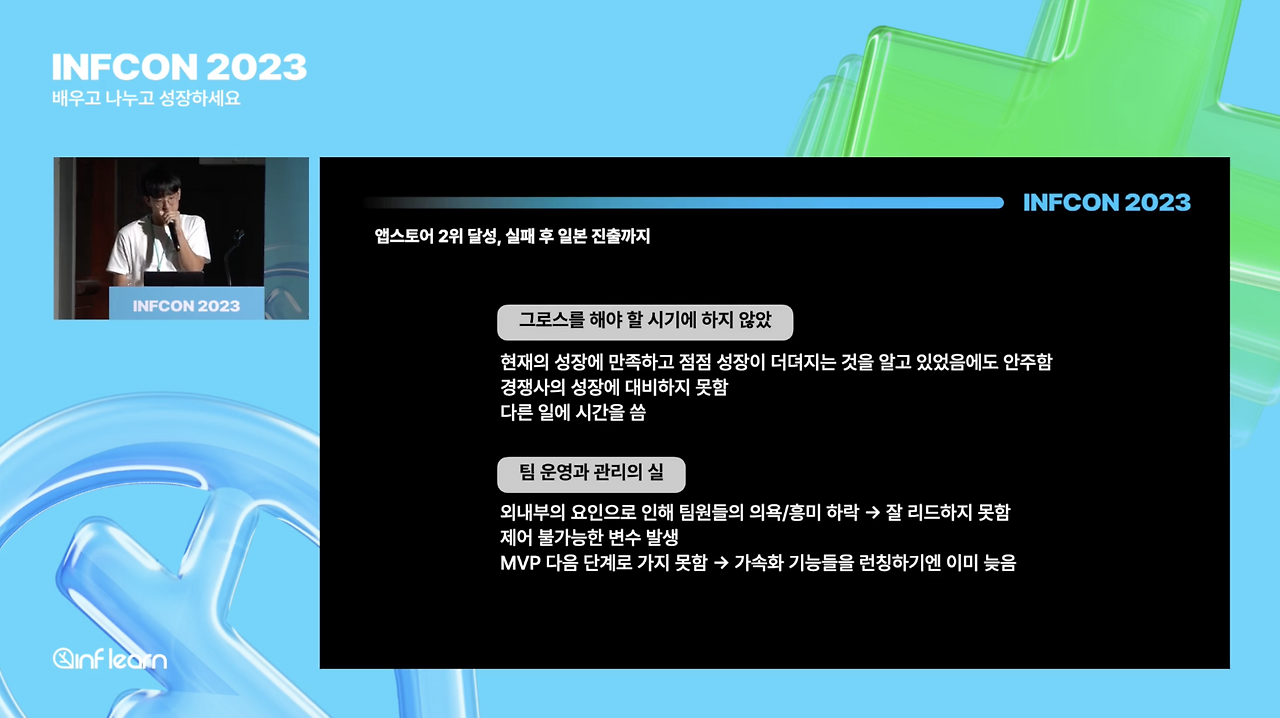 INFCON 2023
배우고 나누고 성장하세요

INFCON 2023

INFCON 2023

앱스토어 2위 달성, 실패 후 일본 진출까지

그로스를 해야 할 시기에 하지 않았

현재의 성장에 만족하고 점점 성장이 더뎌지는 것을 알고 있었음에도 안주함
경쟁사의 성장에 대비하지 못함
다른 일에 시간을 씀

팀 운영과 관리의 실

외내부의 요인으로 인해 팀원들의 의욕/흥미 하락 → 잘 리드하지 못함
제어 불가능한 변수 발생
MVP 다음 단계로 가지 못함 → 가속화 기능들을 런칭하기엔 이미 늦음

inf learn